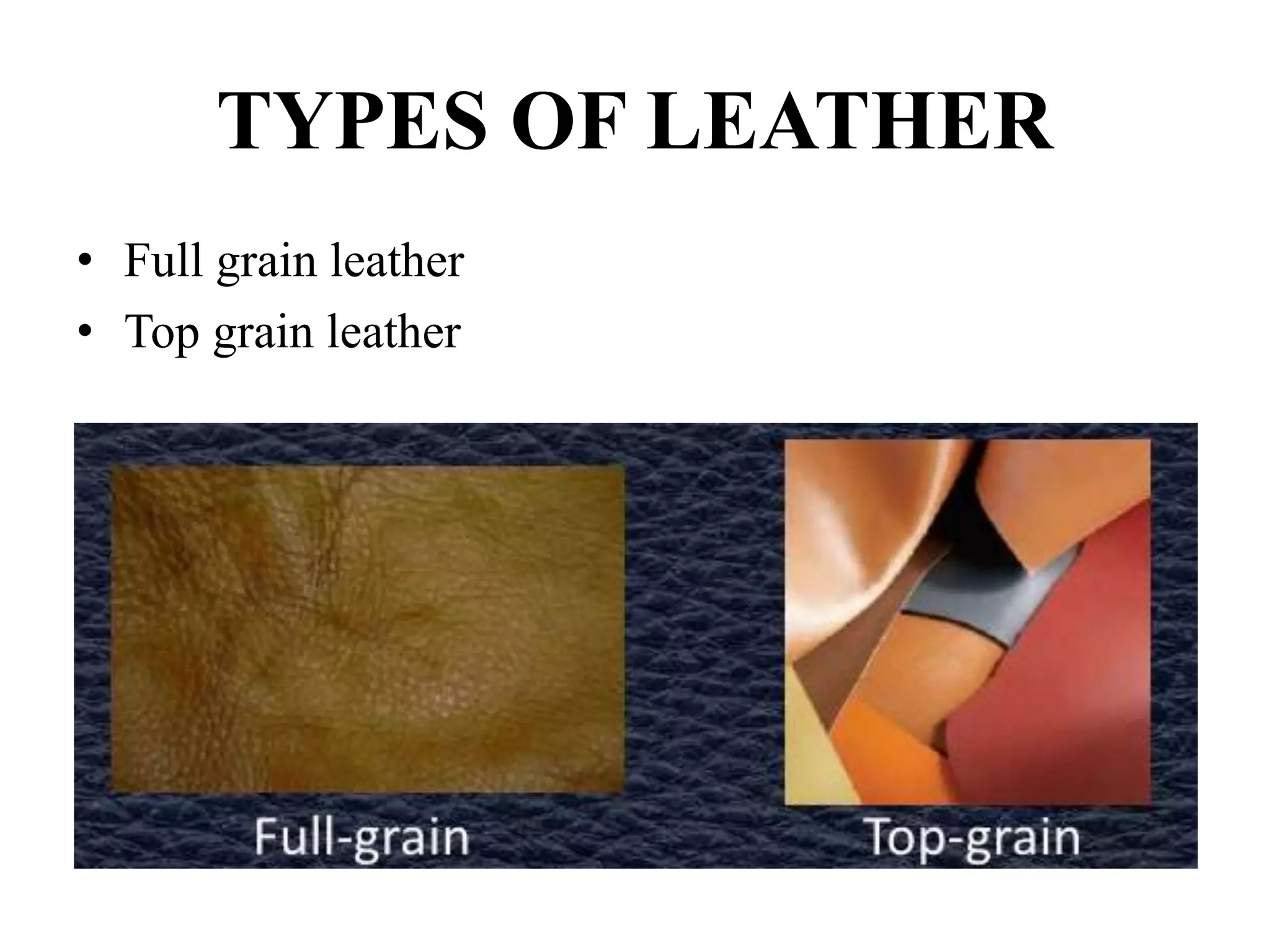 TYPES OF LEATHER

• Full grain leather
• Top grain leather

Full-grain

Top-grain